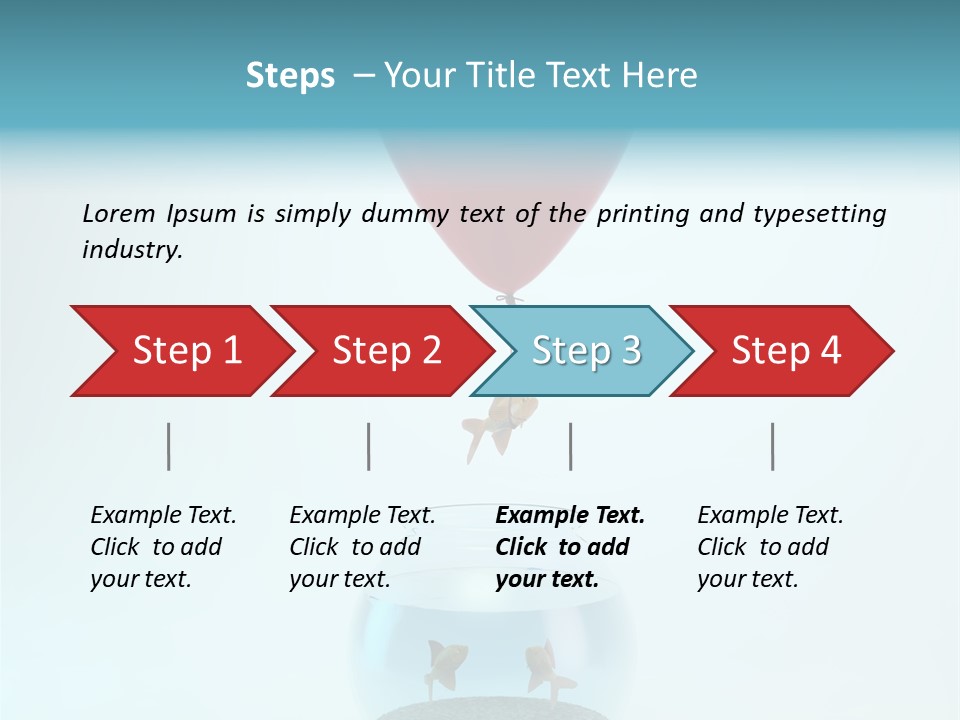 Steps – Your Title Text Here

Lorem Ipsum is simply dummy text of the printing and typesetting industry.

Step 1

Step 2

Step 3

Step 4

Example Text. Click to add your text.

Example Text. Click to add your text.

Example Text. Click to add your text.

Example Text. Click to add your text.